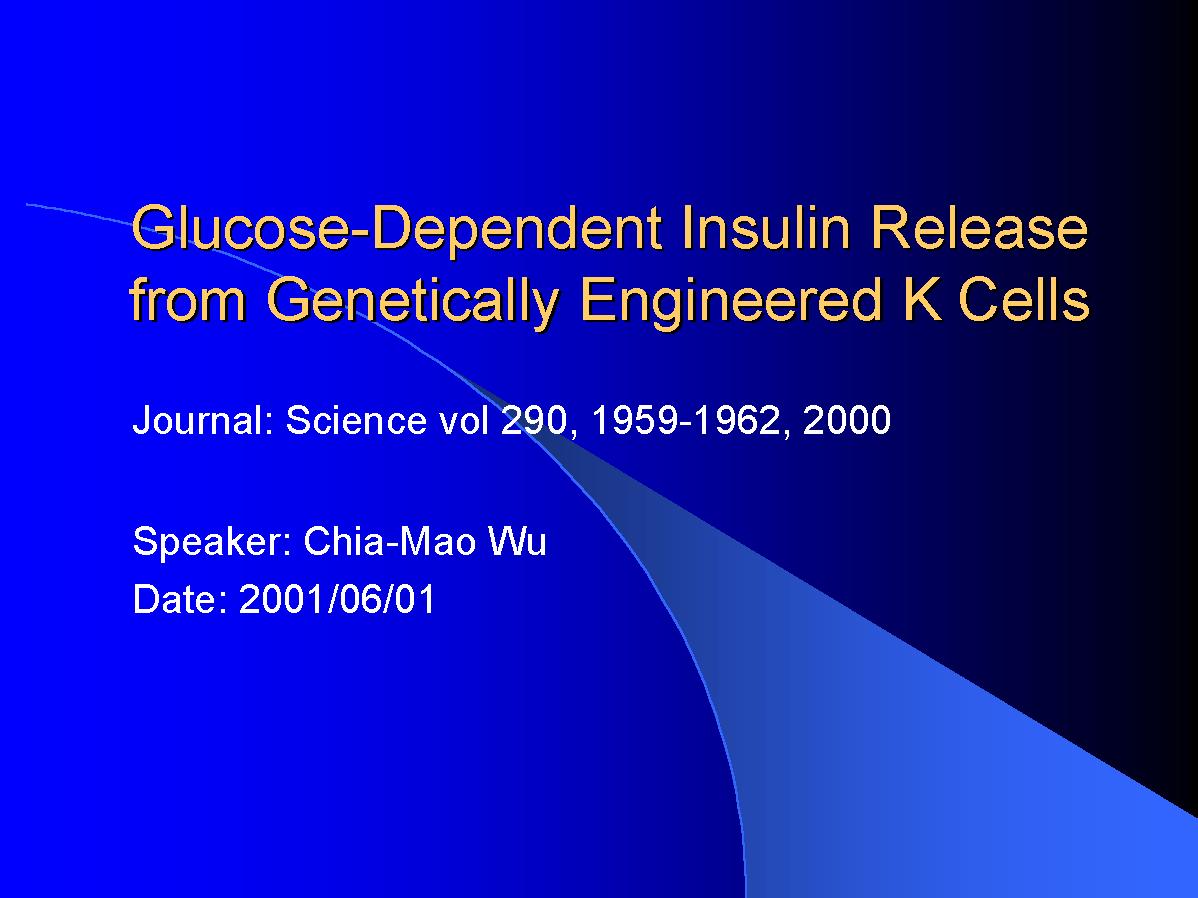 Glucose-Dependent Insulin Release from Genetically Engineered K Cells

Journal: Science vol 290, 1959-1962, 2000

Speaker: Chia-Mao Wu
Date: 2001/06/01